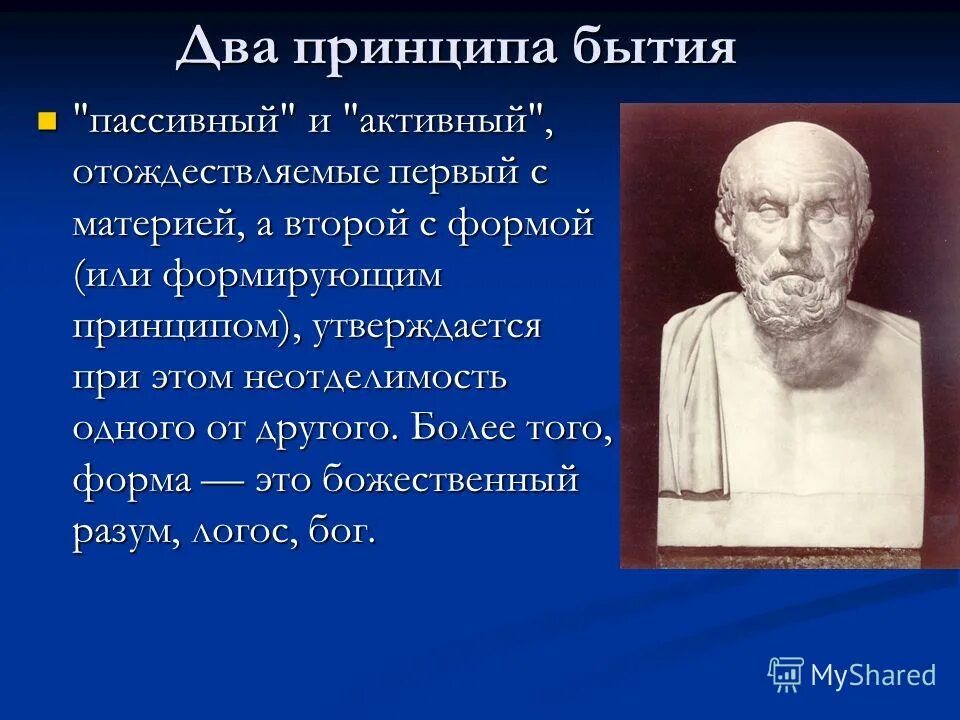 Два принципа бытия

"пассивный" и "активный", отождествляемые первый с материей, а второй с формой (или формирующим принципом), утверждается при этом неотделимость одного от другого. Более того, форма — это божественный разум, логос, бог.

MyShared